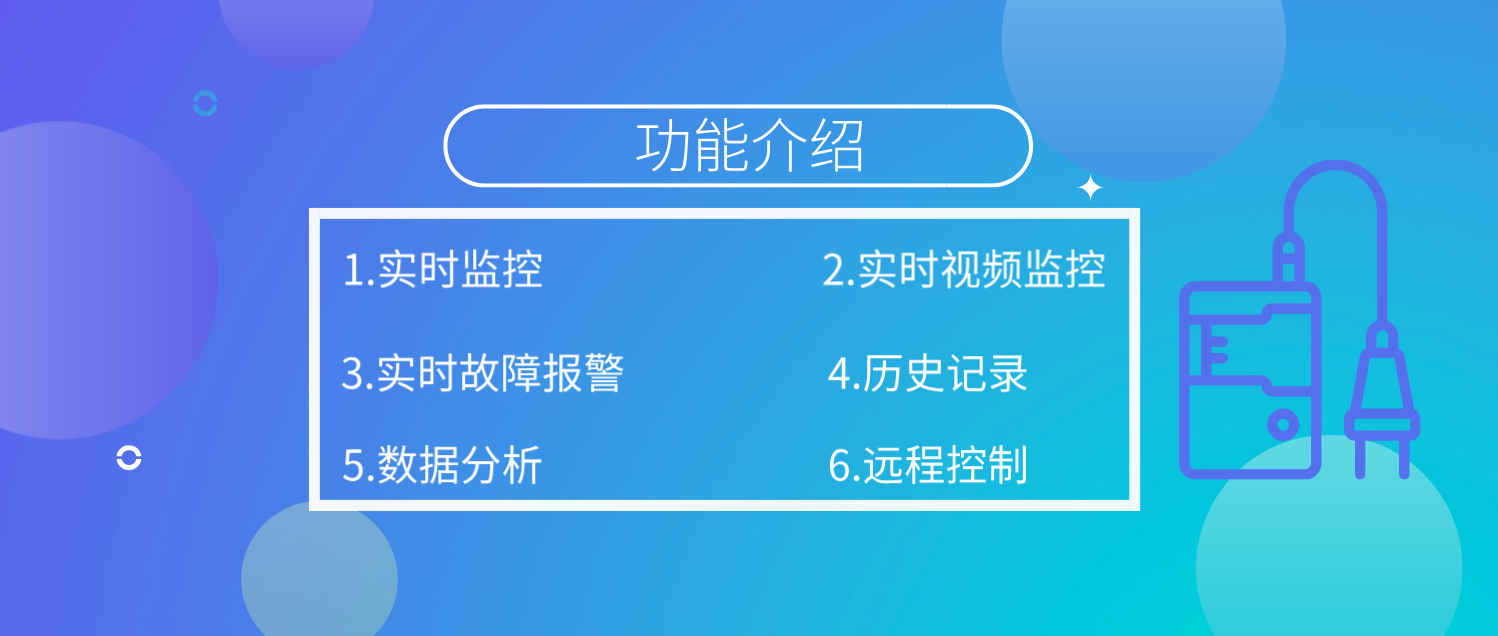 功能介绍

1.实时监控

2.实时视频监控

3.实时故障报警

4.历史记录

5.数据分析

6.远程控制